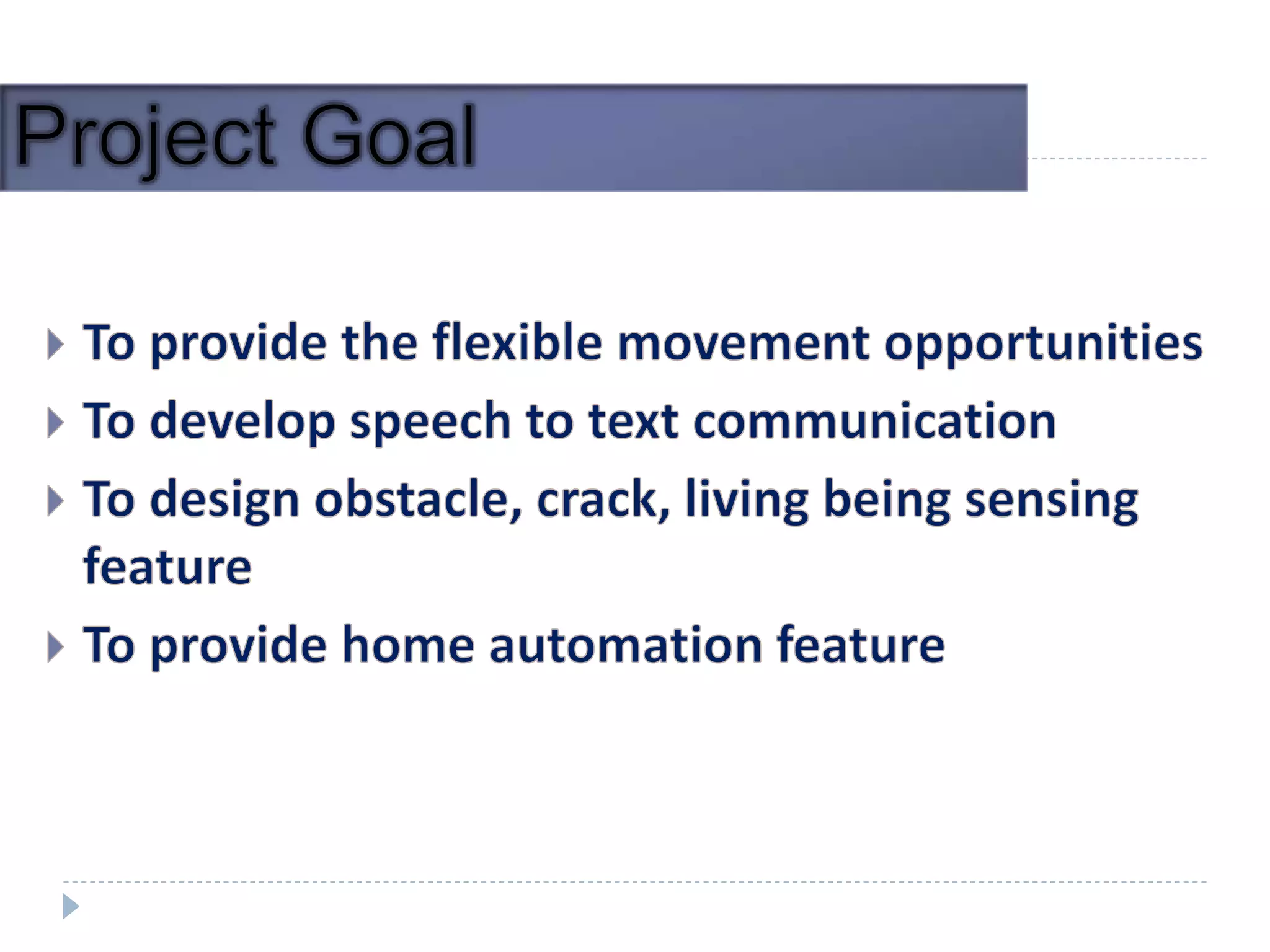 Project Goal

To provide the flexible movement opportunities

To develop speech to text communication

To design obstacle, crack, living being sensing feature

To provide home automation feature